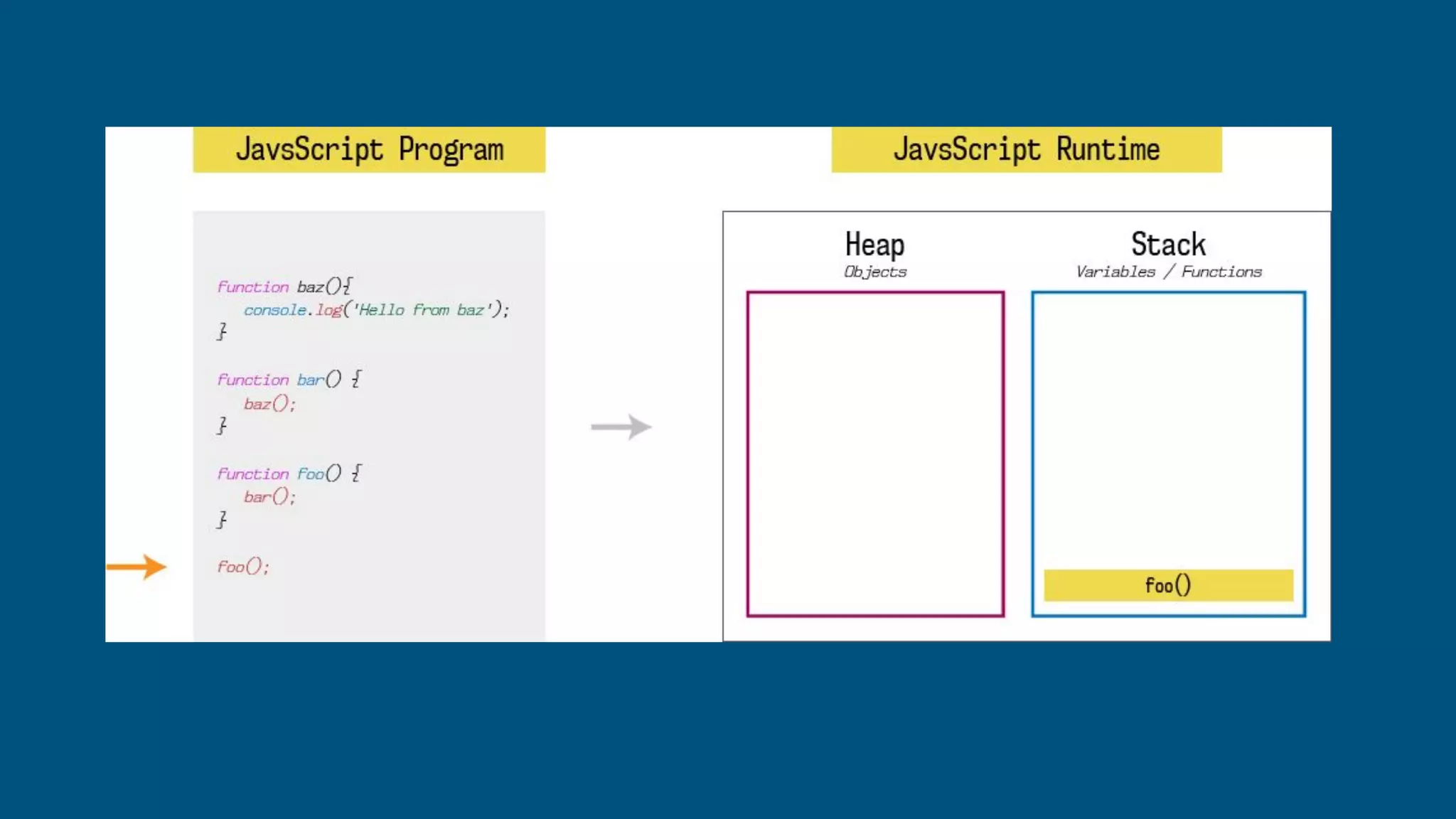 JavsScript Program

function baz(){
console.log('Hello from baz');
}

function bar() {
baz();
}

function foo() {
bar();
}

foo();

JavsScript Runtime

Heap
Objects

Stack
Variables / Functions

foo()